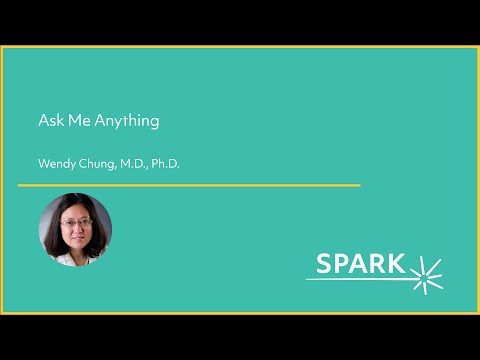 Ask Me Anything

Wendy Chung, M.D., Ph.D.

SPARK